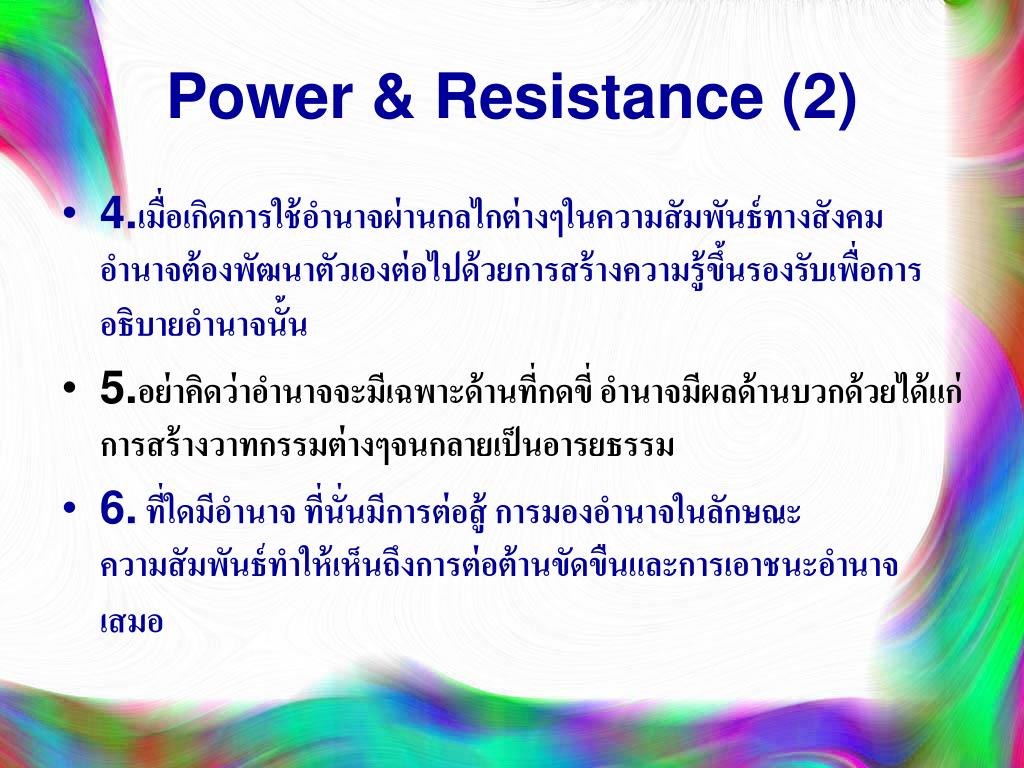 Power & Resistance (2)

• 4.เมื่อเกิดการใช้อำนาจผ่านกลไกต่างๆในความสัมพันธ์ทางสังคม อำนาจต้องพัฒนาตัวเองต่อไปด้วยการสร้างความรู้ขึ้นรองรับเพื่อการอธิบายอำนาจนั้น

• 5.อย่าคิดว่าอำนาจจะมีเฉพาะด้านที่กดขี่ อำนาจมีผลด้านบวกด้วยได้แก่การสร้างวาทกรรมต่างๆจนกลายเป็นอารยธรรม

• 6. ที่ใดมีอำนาจ ที่นั่นมีการต่อสู้ การมองอำนาจในลักษณะความสัมพันธ์ทำให้เห็นถึงการต่อต้านขัดขืนและการเอาชนะอำนาจเสมอ